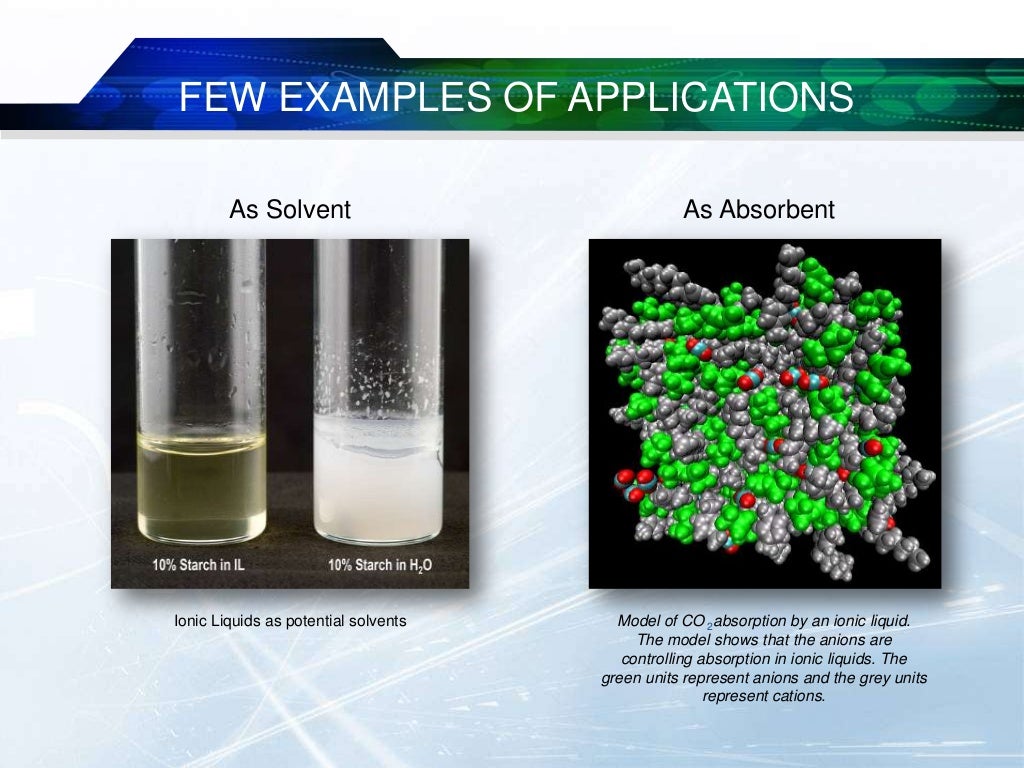 FEW EXAMPLES OF APPLICATIONS

As Solvent

10% Starch in IL

10% Starch in $H_2O$

Ionic Liquids as potential solvents

As Absorbent

Model of $CO_2$ absorption by an ionic liquid. The model shows that the anions are controlling absorption in ionic liquids. The green units represent anions and the grey units represent cations.